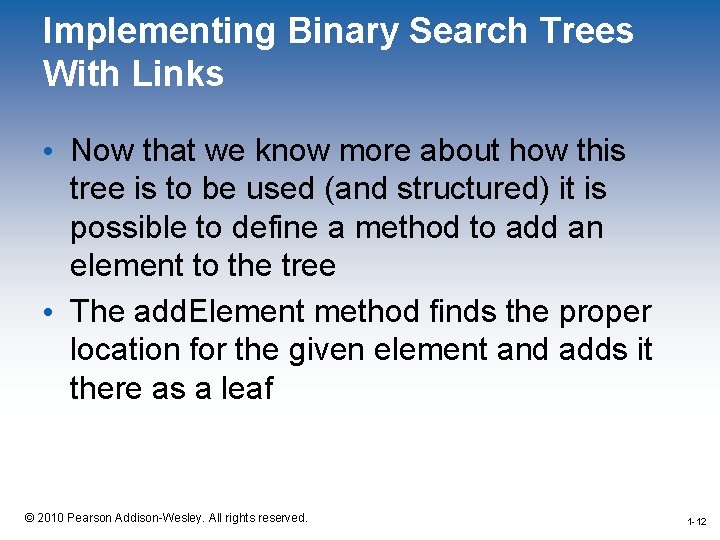 Implementing Binary Search Trees With Links

• Now that we know more about how this tree is to be used (and structured) it is possible to define a method to add an element to the tree

• The addElement method finds the proper location for the given element and adds it there as a leaf

© 2010 Pearson Addison-Wesley. All rights reserved.

1-12